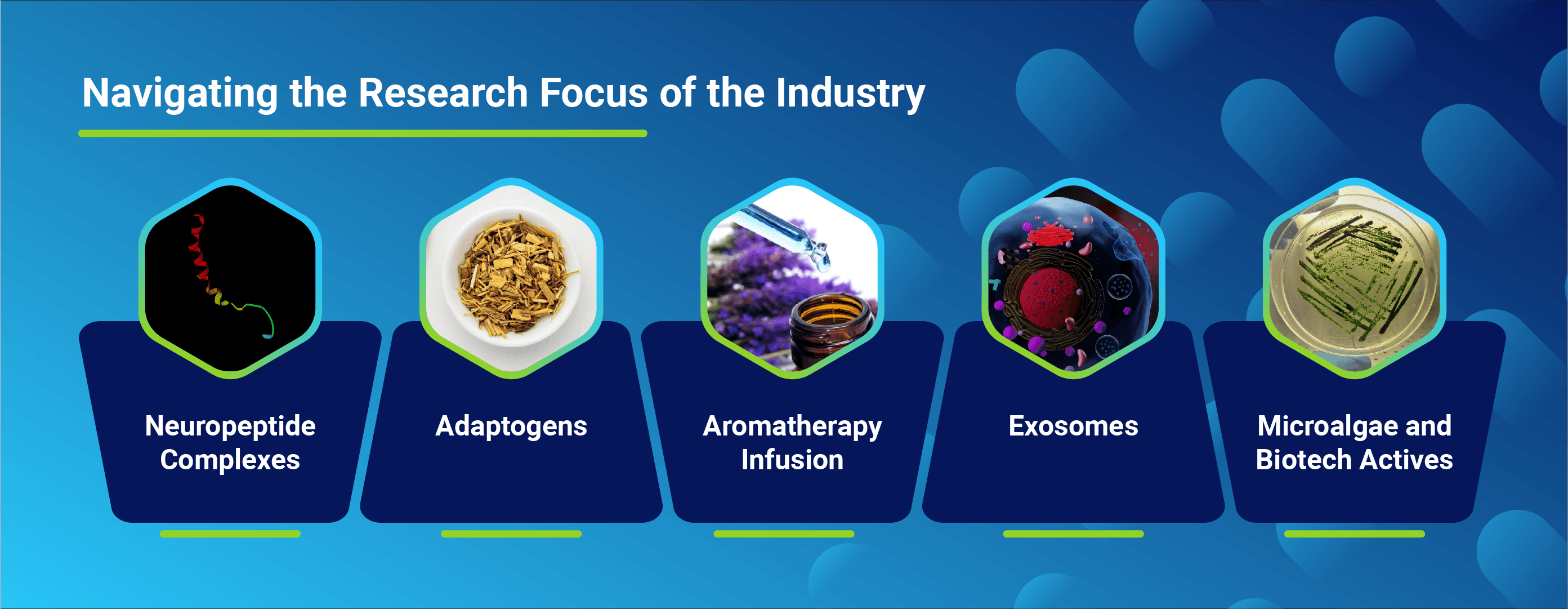 Navigating the Research Focus of the Industry

Neuropeptide Complexes

Adaptogens

Aromatherapy Infusion

Exosomes

Microalgae and Biotech Actives